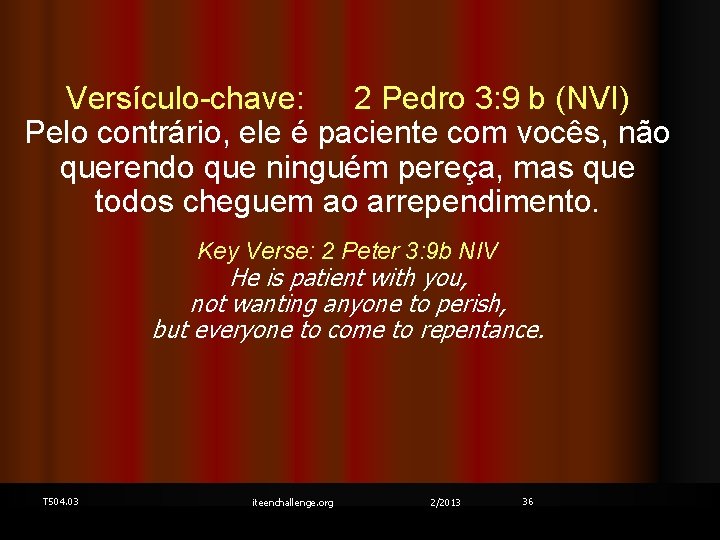 Versículo-chave: 2 Pedro 3:9 b (NVI)
Pelo contrário, ele é paciente com vocês, não querendo que ninguém pereça, mas que todos cheguem ao arrependimento.

Key Verse: 2 Peter 3:9b NIV
He is patient with you, not wanting anyone to perish, but everyone to come to repentance.

T504.03 iteenchallenge.org 2/2013 36